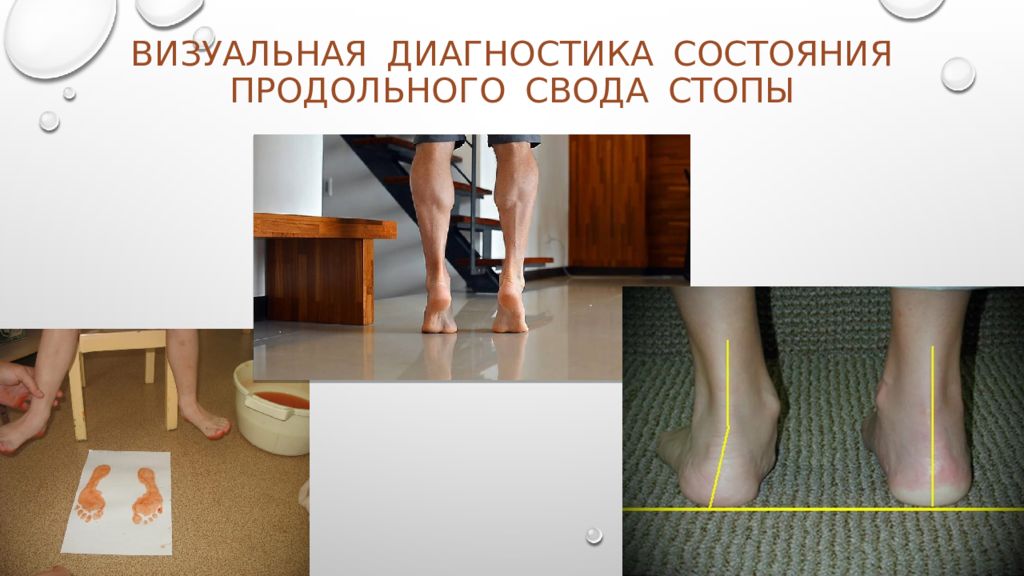 ВИЗУАЛЬНАЯ ДИАГНОСТИКА СОСТОЯНИЯ ПРОДОЛЬНОГО СВОДА СТОПЫ